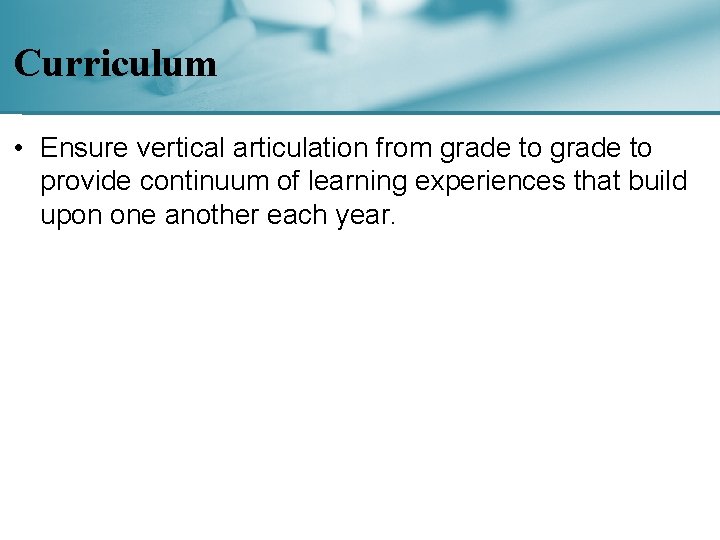 Curriculum

• Ensure vertical articulation from grade to grade to provide continuum of learning experiences that build upon one another each year.